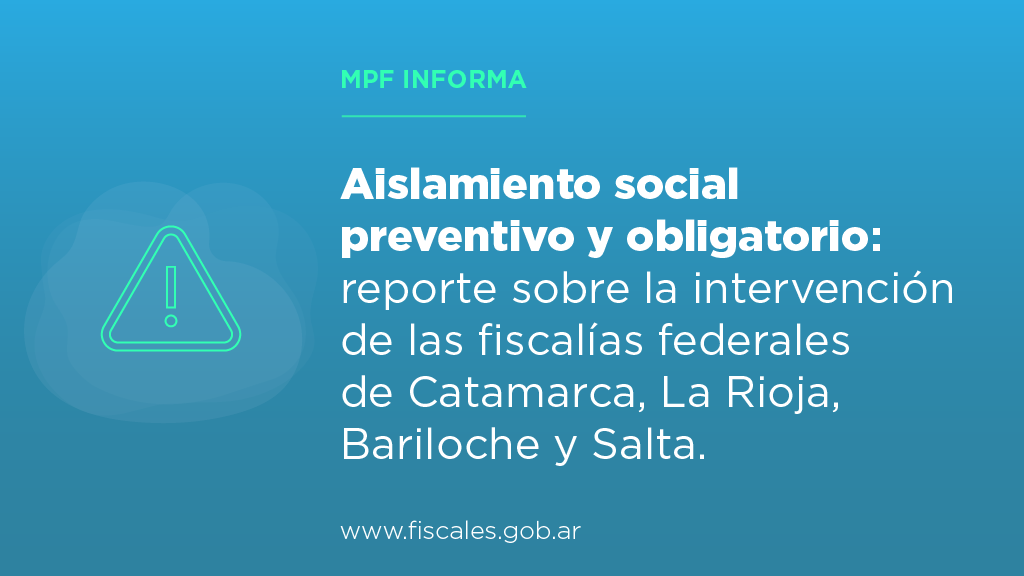 MPF INFORMA

Aislamiento social preventivo y obligatorio: reporte sobre la intervención de las fiscalías federales de Catamarca, La Rioja, Bariloche y Salta.

www.fiscales.gob.ar